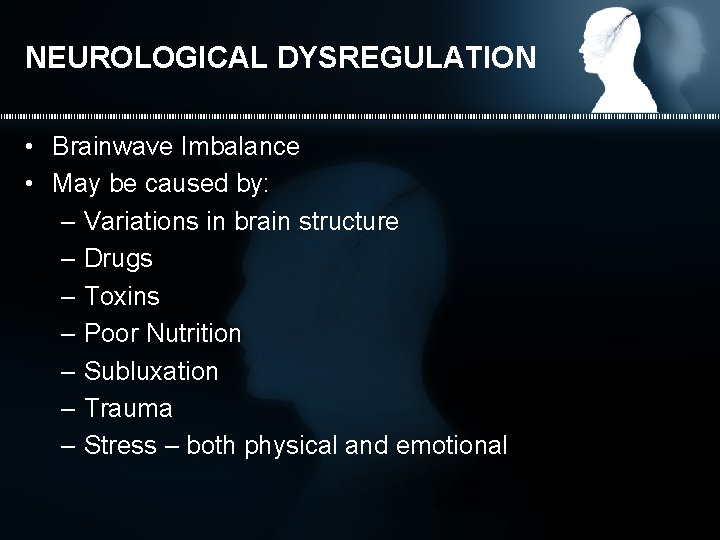 NEUROLOGICAL DYSREGULATION

• Brainwave Imbalance
• May be caused by:
– Variations in brain structure
– Drugs
– Toxins
– Poor Nutrition
– Subluxation
– Trauma
– Stress – both physical and emotional